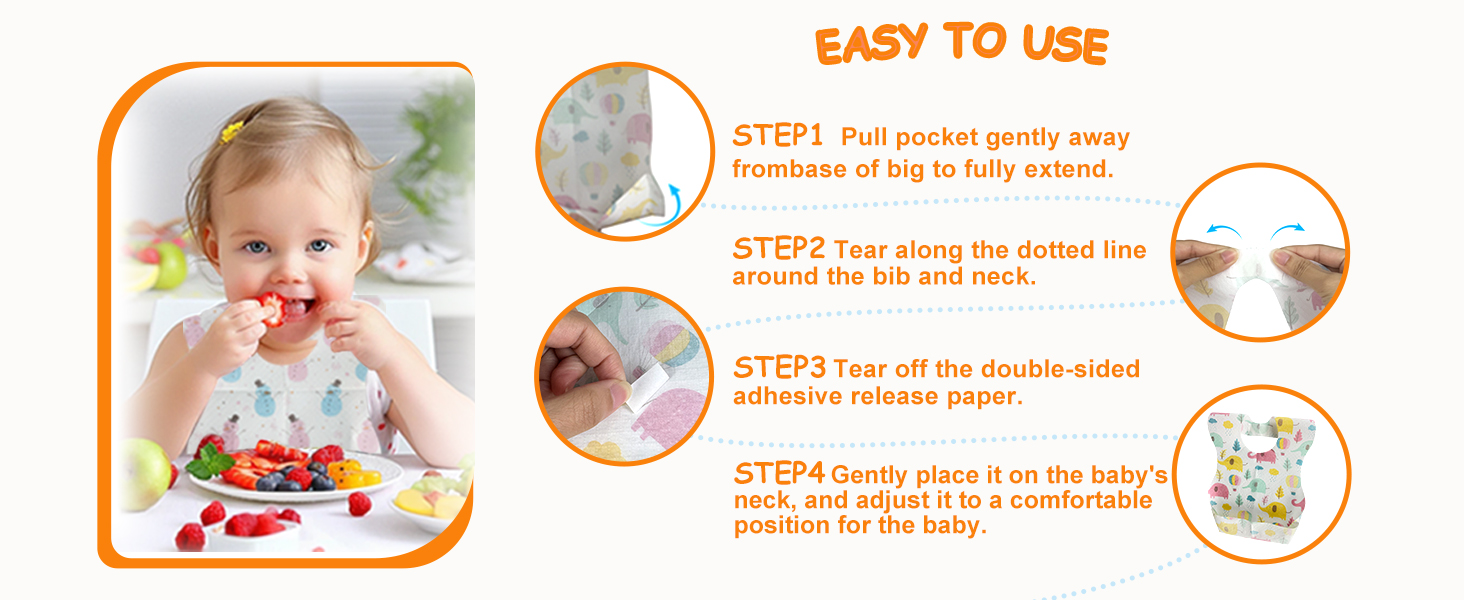 EASY TO USE

STEP1 Pull pocket gently away frombase of big to fully extend.

STEP2 Tear along the dotted line around the bib and neck.

STEP3 Tear off the double-sided adhesive release paper.

STEP4 Gently place it on the baby's neck, and adjust it to a comfortable position for the baby.